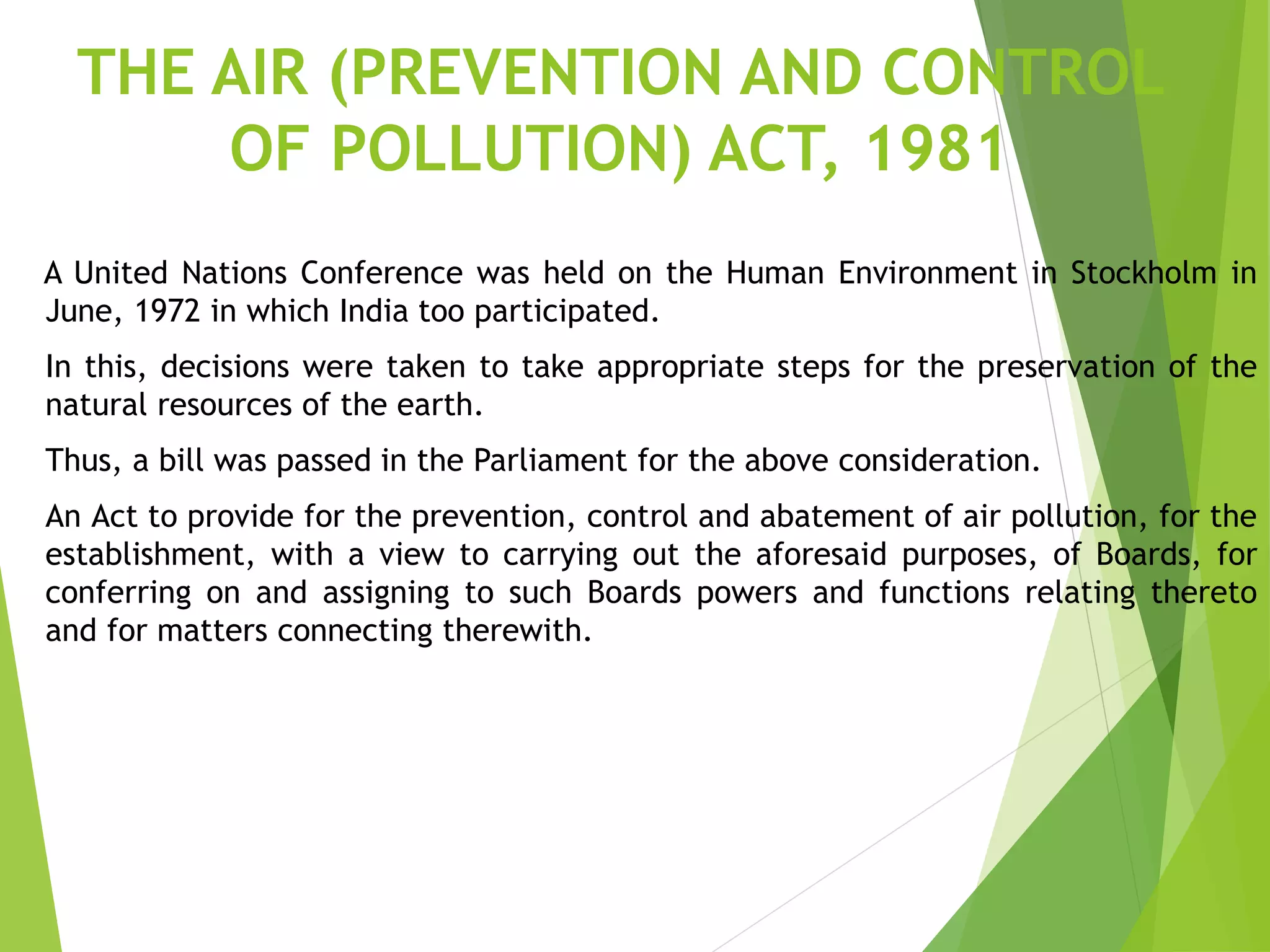 THE AIR (PREVENTION AND CONTROL OF POLLUTION) ACT, 1981

A United Nations Conference was held on the Human Environment in Stockholm in June, 1972 in which India too participated.

In this, decisions were taken to take appropriate steps for the preservation of the natural resources of the earth.

Thus, a bill was passed in the Parliament for the above consideration.

An Act to provide for the prevention, control and abatement of air pollution, for the establishment, with a view to carrying out the aforesaid purposes, of Boards, for conferring on and assigning to such Boards powers and functions relating thereto and for matters connecting therewith.